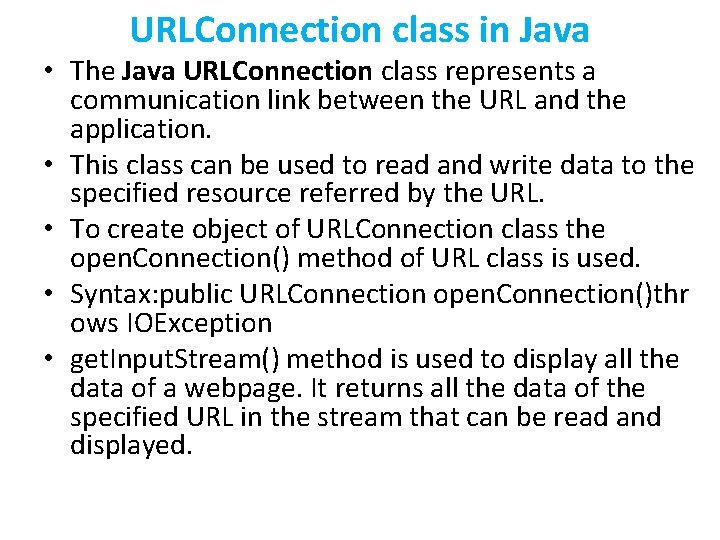 URLConnection class in Java

• The Java URLConnection class represents a communication link between the URL and the application.

• This class can be used to read and write data to the specified resource referred by the URL.

• To create object of URLConnection class the openConnection() method of URL class is used.

• Syntax:public URLConnection openConnection()throws IOException

• getInputStream() method is used to display all the data of a webpage. It returns all the data of the specified URL in the stream that can be read and displayed.